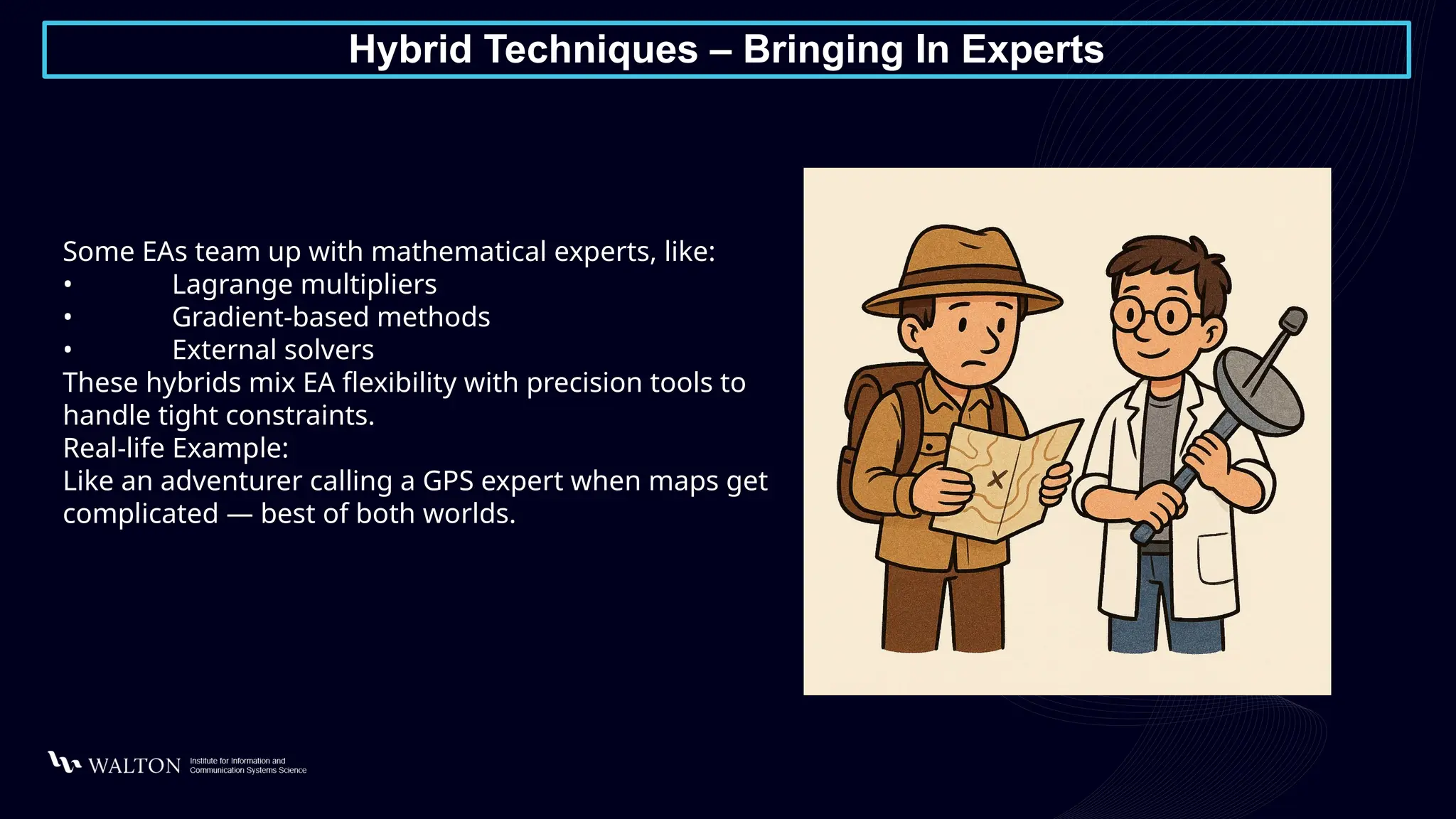 Hybrid Techniques – Bringing In Experts

Some EAs team up with mathematical experts, like:
• Lagrange multipliers
• Gradient-based methods
• External solvers
These hybrids mix EA flexibility with precision tools to handle tight constraints.
Real-life Example:
Like an adventurer calling a GPS expert when maps get complicated — best of both worlds.

WALTON Institute for Information and Communication Systems Science